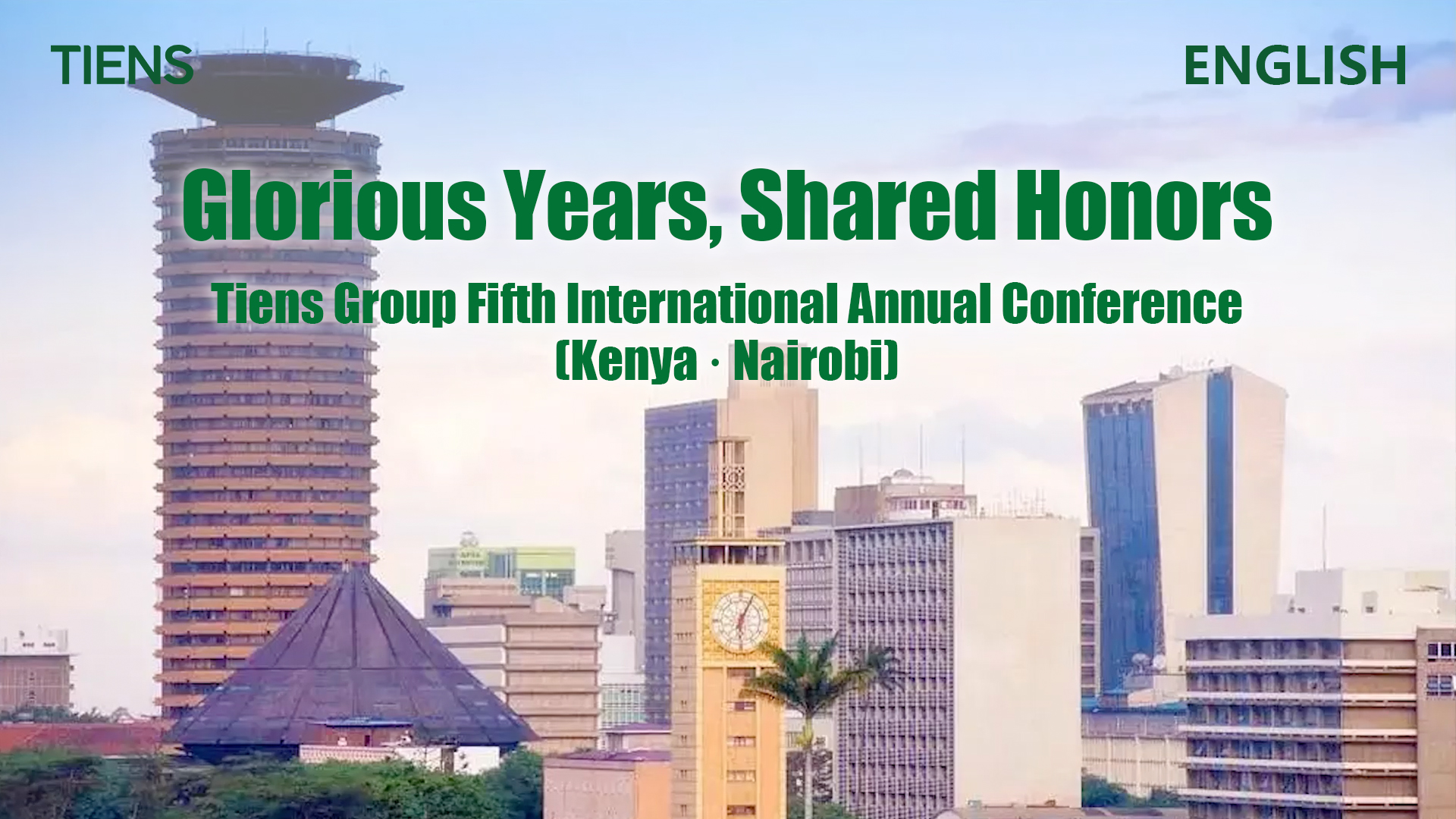 TIENS

ENGLISH

Glorious Years, Shared Honors

Tiens Group Fifth International Annual Conference
(Kenya · Nairobi)